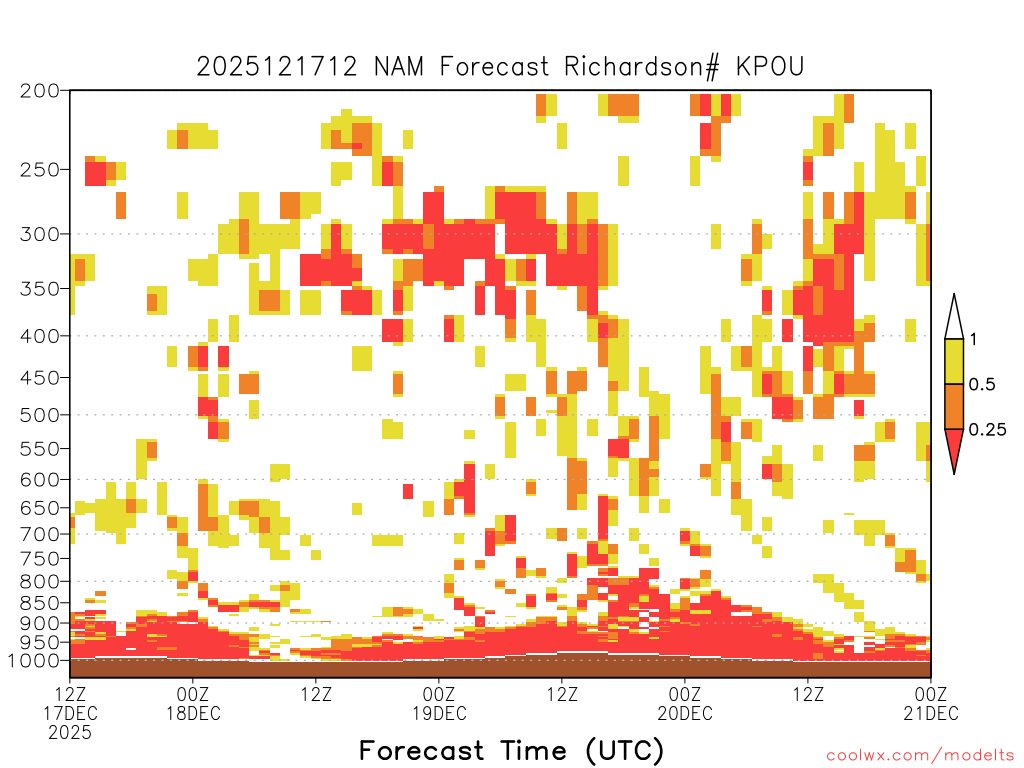 2025121712 NAM Forecast Richardson# KPOU

200
250
300
350
400
450
500
550
600
650
700
750
800
850
900
950
1000

1
0.5
0.25

12Z 17DEC 2025
00Z 18DEC
12Z
00Z 19DEC
12Z
00Z 20DEC
12Z
00Z 21DEC

Forecast Time (UTC)

coolwx.com/modelts